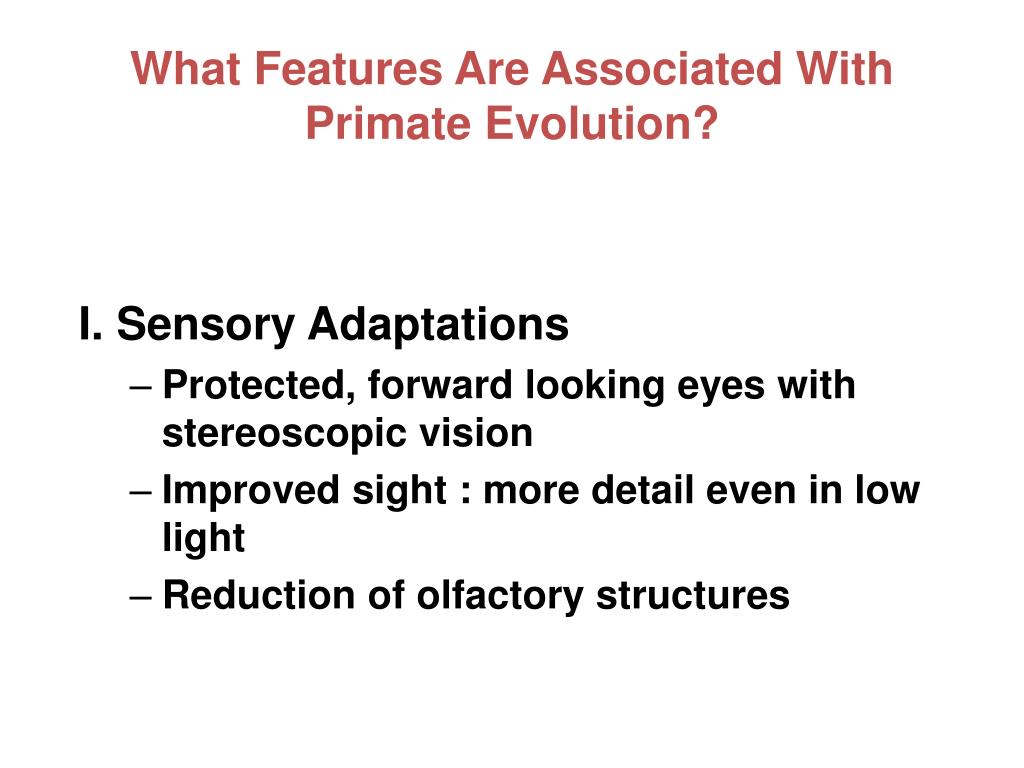 What Features Are Associated With Primate Evolution?

I. Sensory Adaptations
– Protected, forward looking eyes with stereoscopic vision
– Improved sight : more detail even in low light
– Reduction of olfactory structures